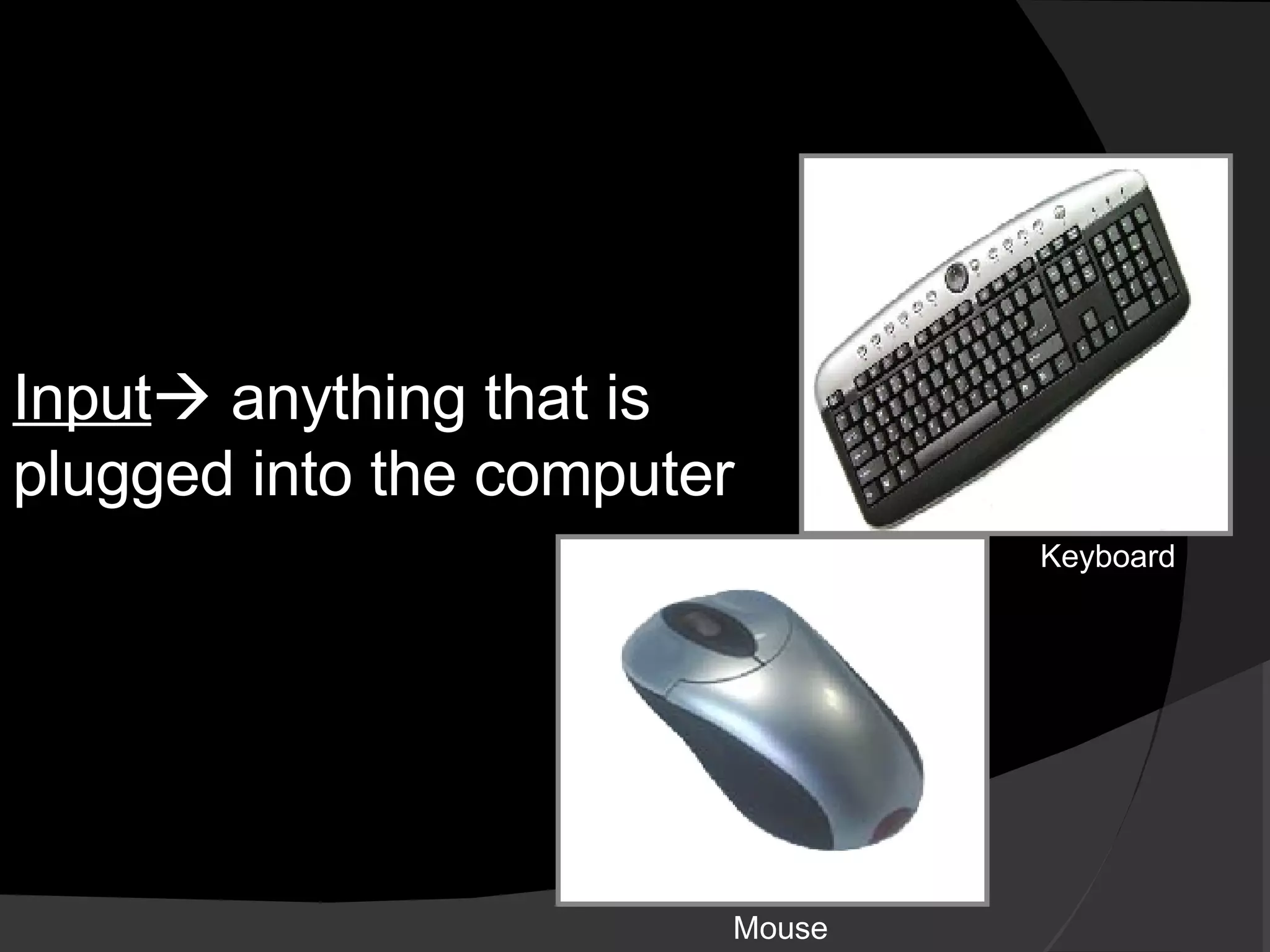 Input→ anything that is plugged into the computer

Keyboard

Mouse